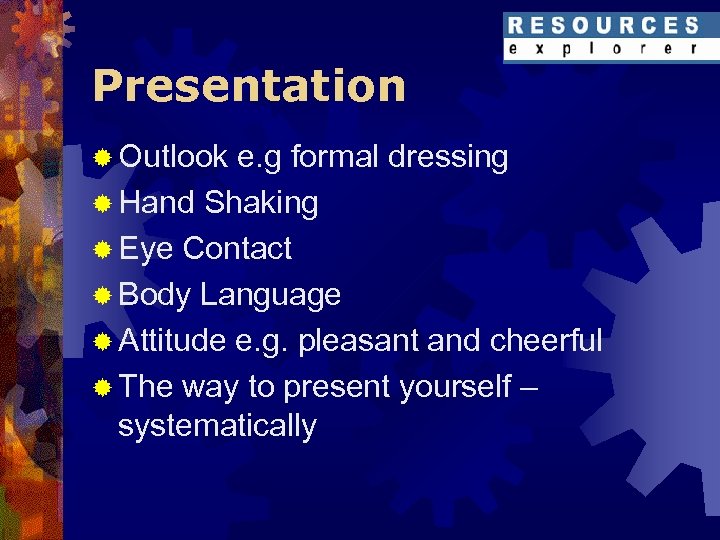 RESOURCES
explorer

Presentation

Outlook e.g formal dressing
Hand Shaking
Eye Contact
Body Language
Attitude e.g. pleasant and cheerful
The way to present yourself – systematically